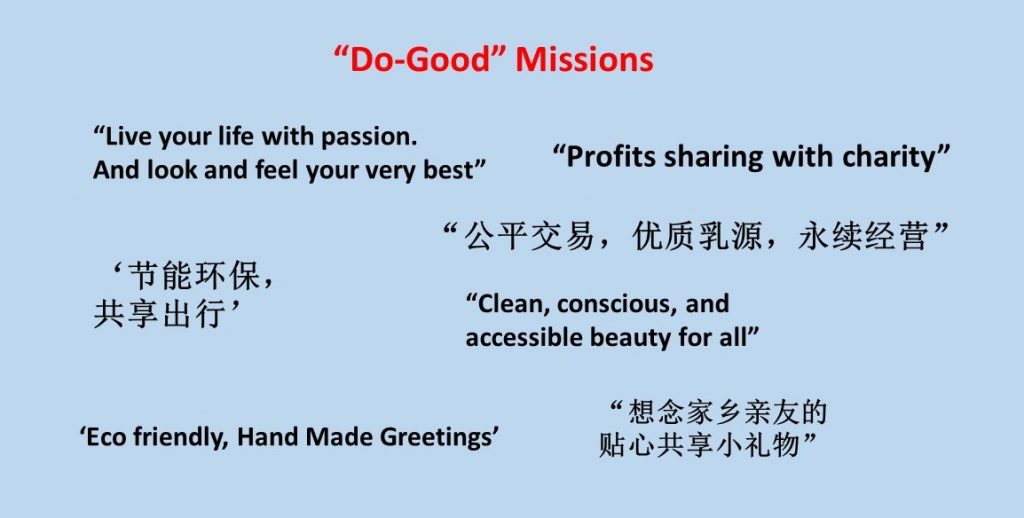 “Do-Good” Missions

“Live your life with passion. And look and feel your very best”

“Profits sharing with charity”

“公平交易，优质乳源，永续经营”

‘节能环保，共享出行’

“Clean, conscious, and accessible beauty for all”

‘Eco friendly, Hand Made Greetings’

“想念家乡亲友的贴心共享小礼物”